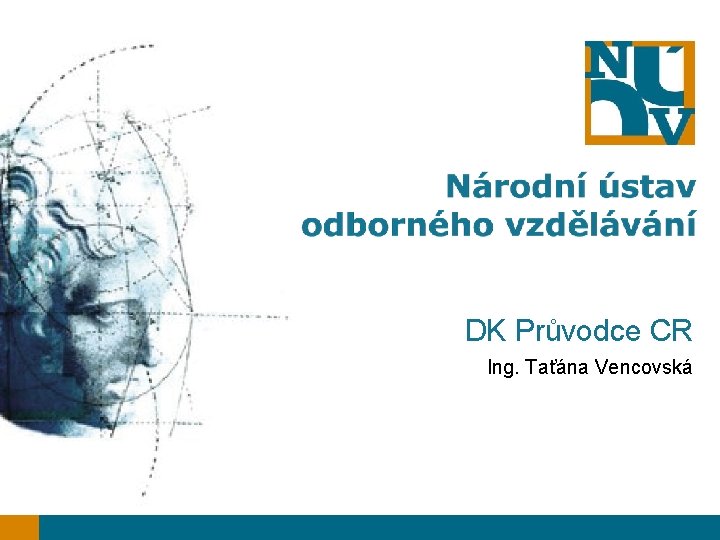 NÚV

Národní ústav odborného vzdělávání

DK Průvodce CR

Ing. Taťána Vencovská